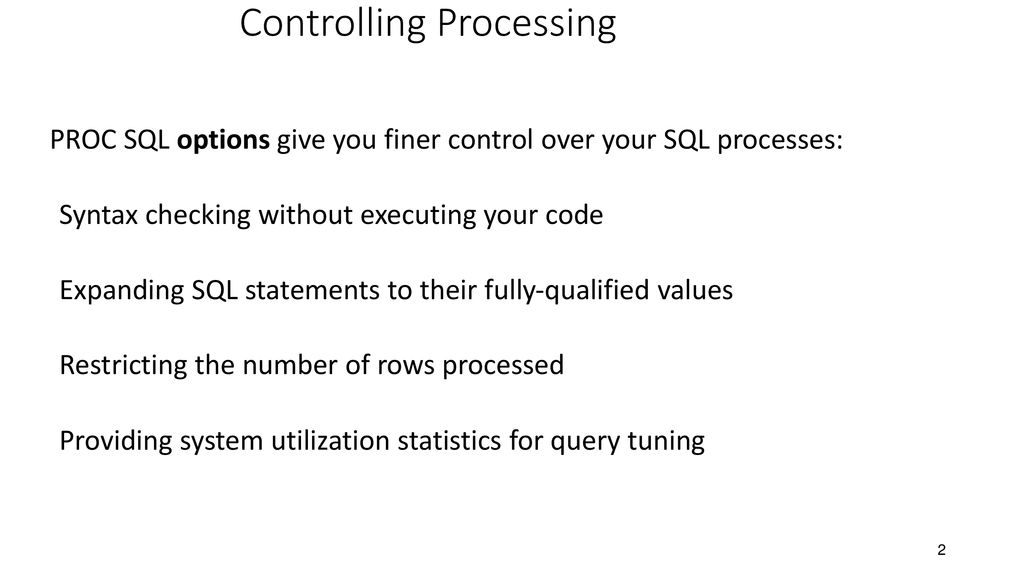 Controlling Processing

PROC SQL options give you finer control over your SQL processes:

Syntax checking without executing your code

Expanding SQL statements to their fully-qualified values

Restricting the number of rows processed

Providing system utilization statistics for query tuning

2